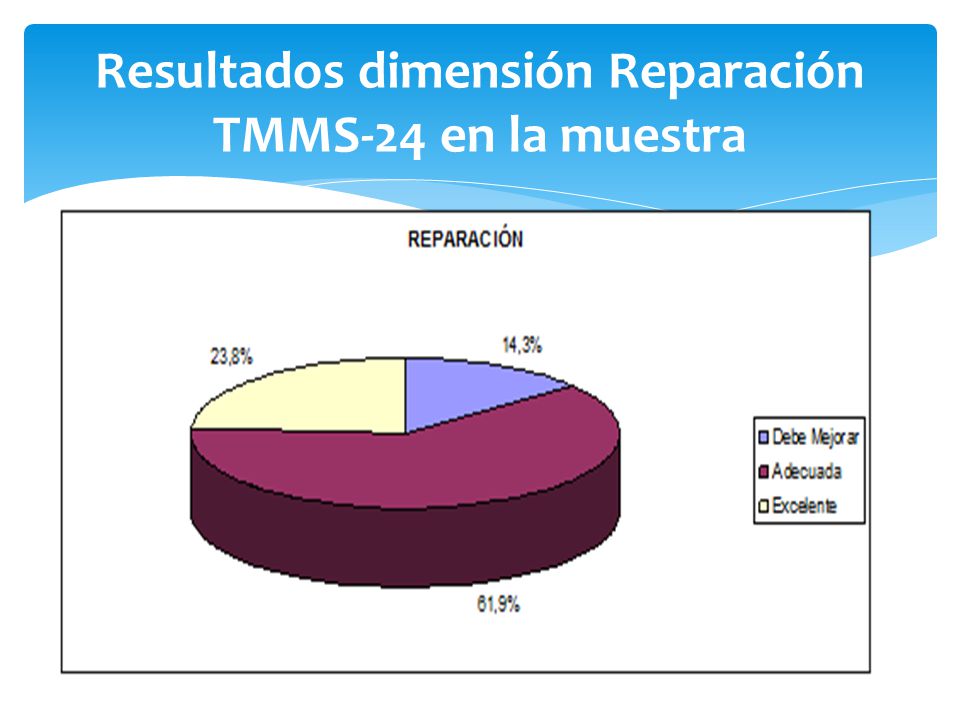 Resultados dimensión Reparación TMMS-24 en la muestra

REPARACIÓN

23,8%

14,3%

61,9%

Debe Mejorar
Adecuada
Excelente